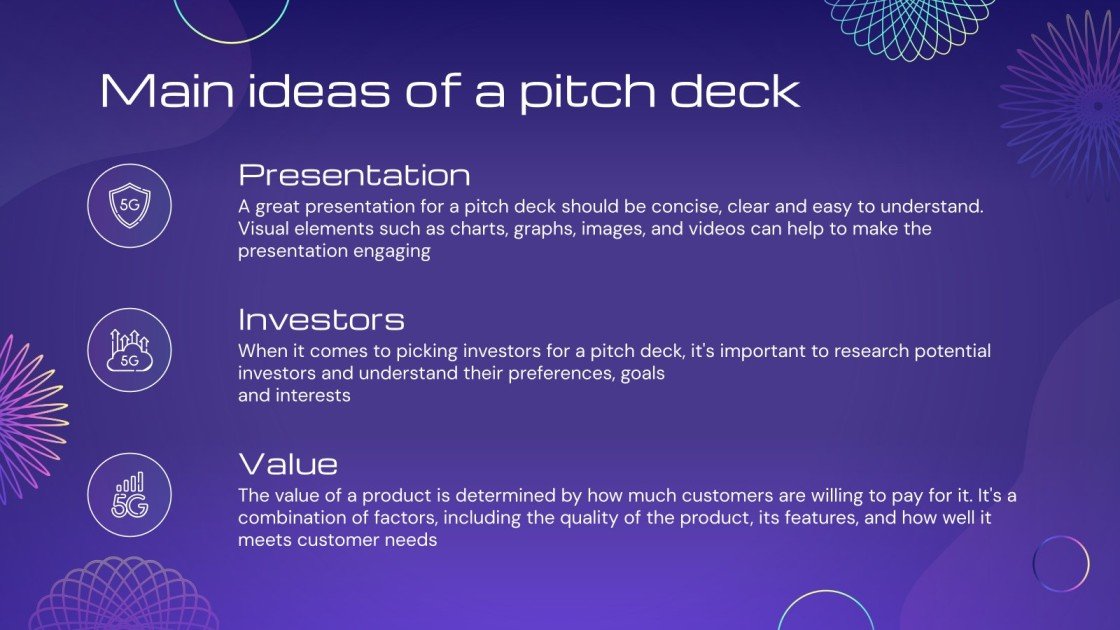 Main ideas of a pitch deck

5G

Presentation
A great presentation for a pitch deck should be concise, clear and easy to understand. Visual elements such as charts, graphs, images, and videos can help to make the presentation engaging

5G

Investors
When it comes to picking investors for a pitch deck, it's important to research potential investors and understand their preferences, goals and interests

5G

Value
The value of a product is determined by how much customers are willing to pay for it. It's a combination of factors, including the quality of the product, its features, and how well it meets customer needs